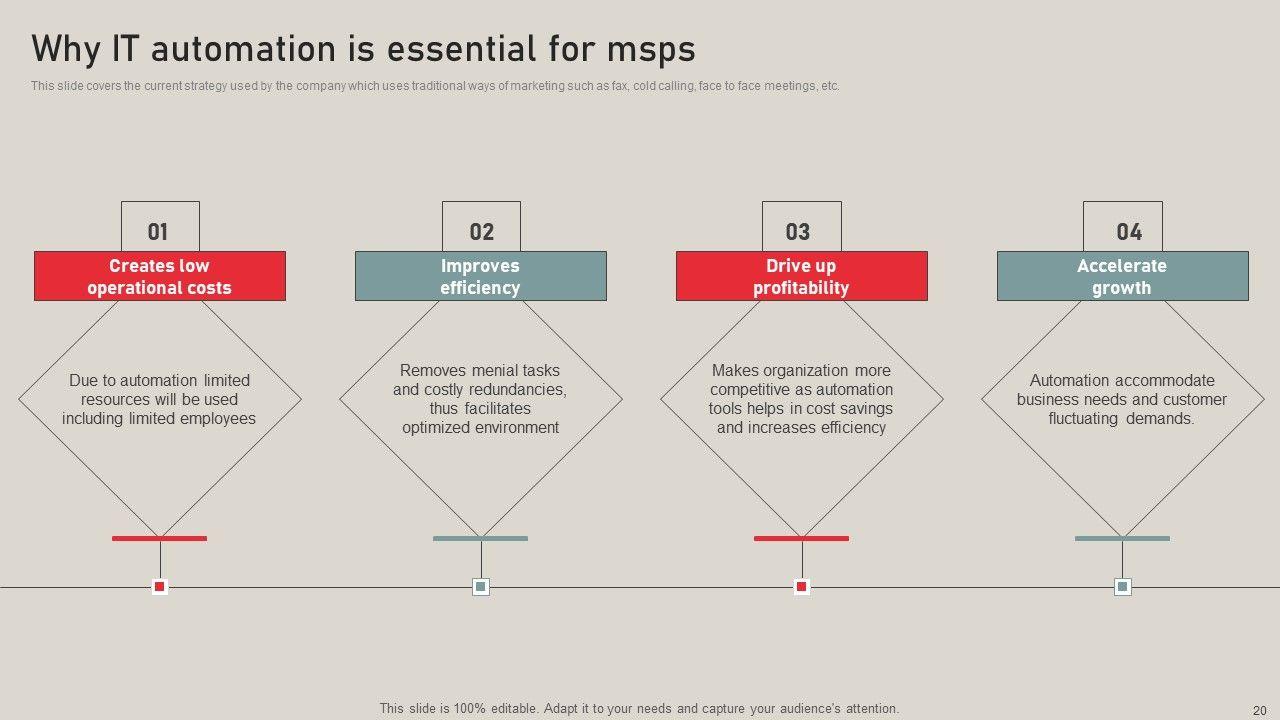 Why IT automation is essential for msps

This slide covers the current strategy used by the company which uses traditional ways of marketing such as fax, cold calling, face to face meetings, etc.

01

Creates low operational costs

Due to automation limited resources will be used including limited employees

02

Improves efficiency

Removes menial tasks and costly redundancies, thus facilitates optimized environment

03

Drive up profitability

Makes organization more competitive as automation tools helps in cost savings and increases efficiency

04

Accelerate growth

Automation accommodate business needs and customer fluctuating demands.

This slide is 100% editable. Adapt it to your needs and capture your audience's attention.

20